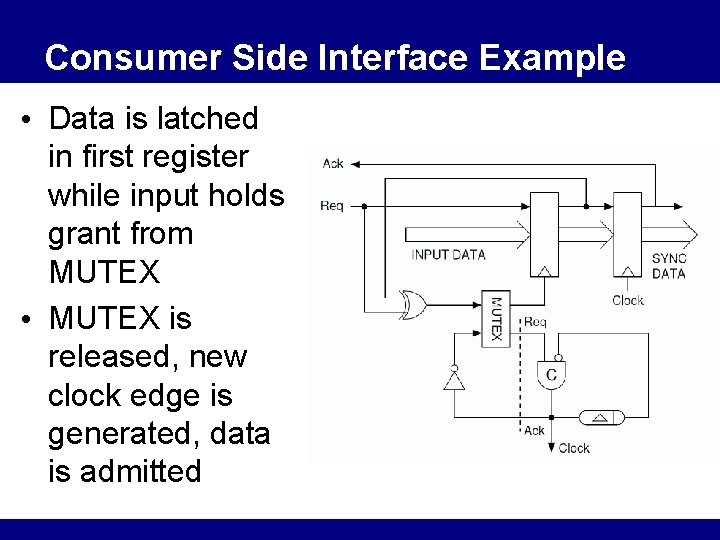 Consumer Side Interface Example

• Data is latched in first register while input holds grant from MUTEX

• MUTEX is released, new clock edge is generated, data is admitted

Ack
Req
INPUT DATA
SYNC DATA
Clock
MUTEX
Req
C
Ack
Clock